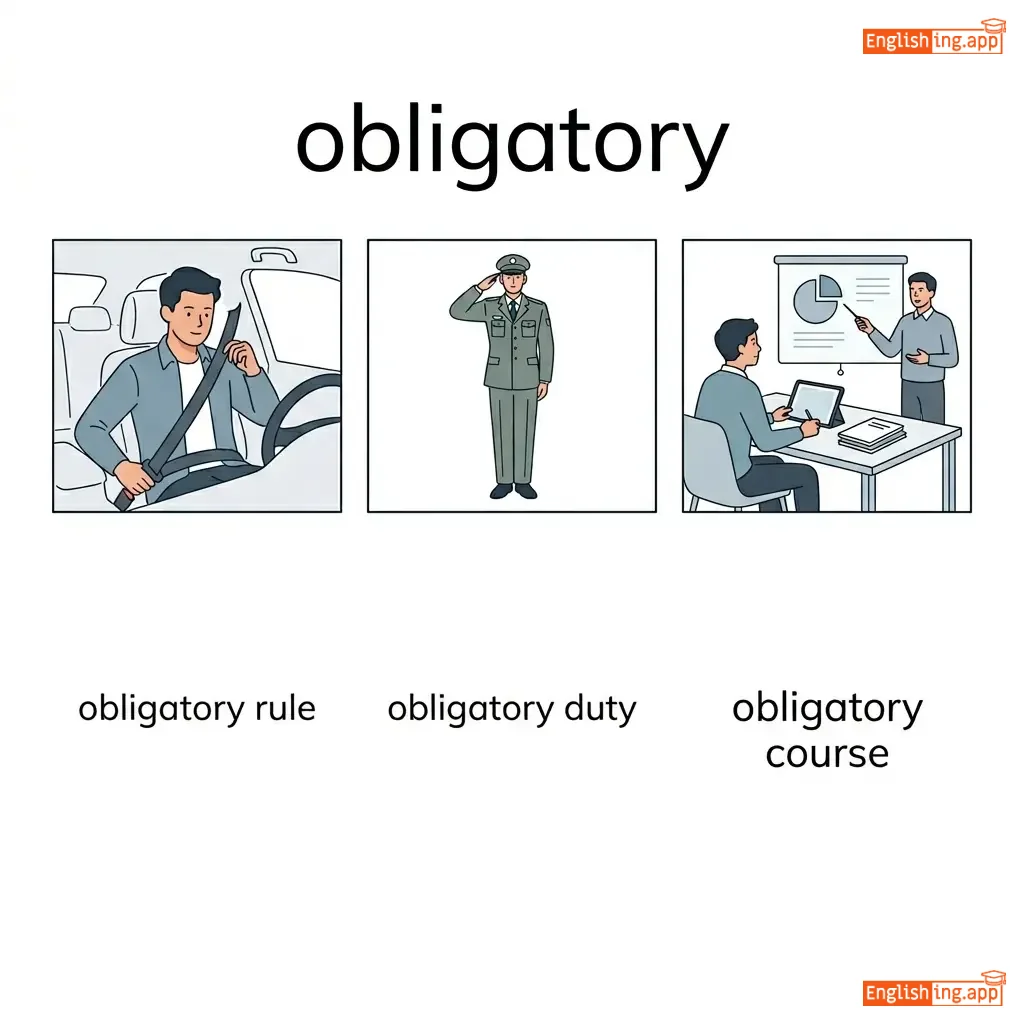 Englishing.app

obligatory

obligatory rule

obligatory duty

obligatory course

Englishing.app